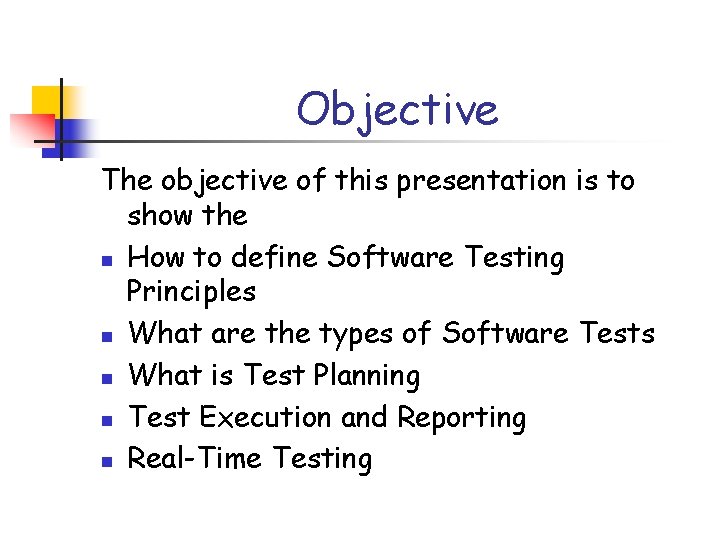 Objective

The objective of this presentation is to show the

- How to define Software Testing Principles
- What are the types of Software Tests
- What is Test Planning
- Test Execution and Reporting
- Real-Time Testing